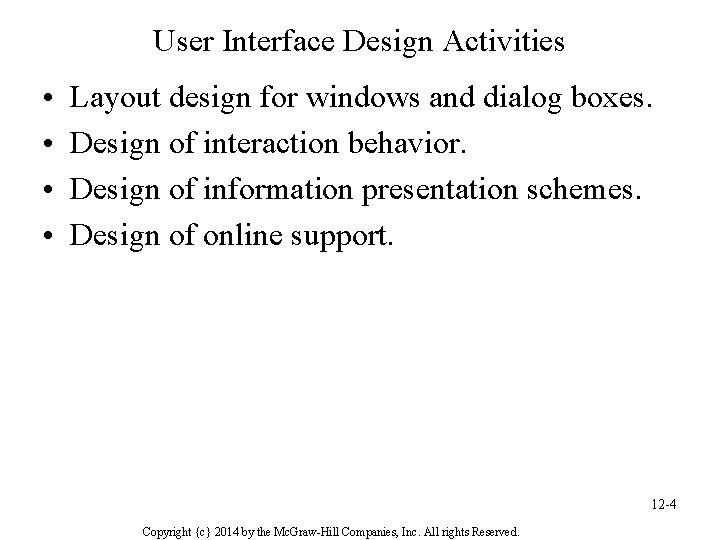 User Interface Design Activities

• Layout design for windows and dialog boxes.
• Design of interaction behavior.
• Design of information presentation schemes.
• Design of online support.

12-4

Copyright {c} 2014 by the McGraw-Hill Companies, Inc. All rights Reserved.